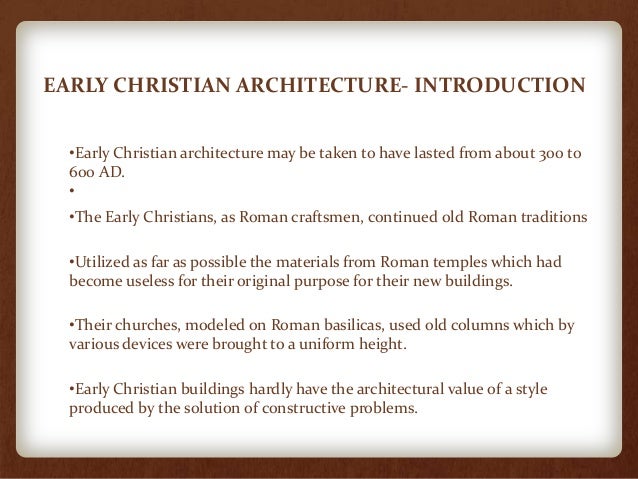 EARLY CHRISTIAN ARCHITECTURE- INTRODUCTION

•Early Christian architecture may be taken to have lasted from about 300 to 600 AD.

•

•The Early Christians, as Roman craftsmen, continued old Roman traditions

•Utilized as far as possible the materials from Roman temples which had become useless for their original purpose for their new buildings.

•Their churches, modeled on Roman basilicas, used old columns which by various devices were brought to a uniform height.

•Early Christian buildings hardly have the architectural value of a style produced by the solution of constructive problems.